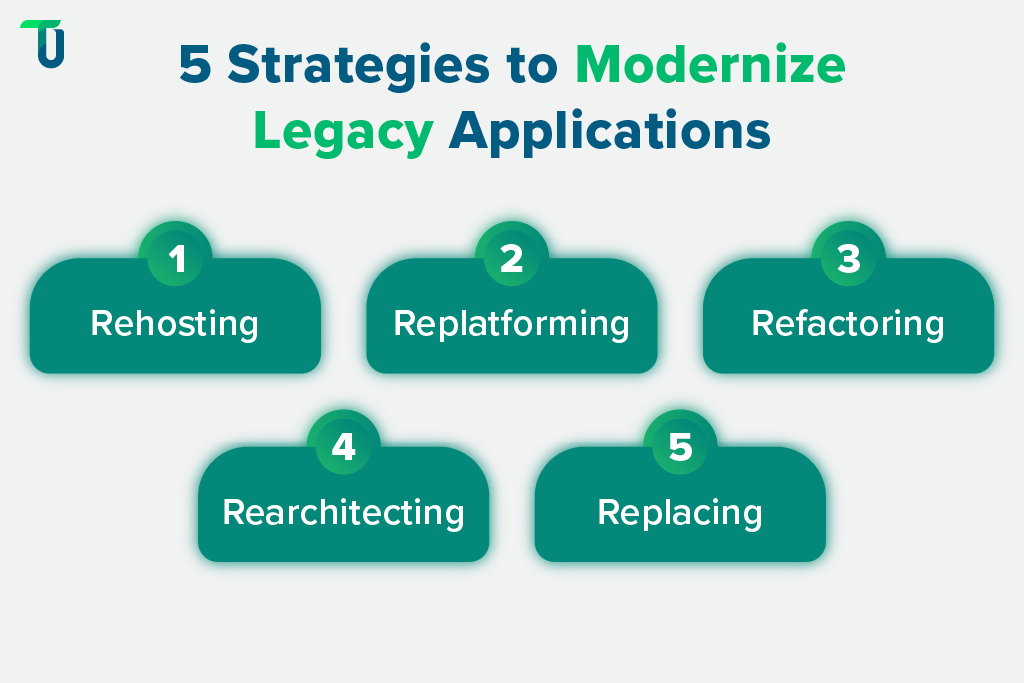 5 Strategies to Modernize Legacy Applications

1
Rehosting

2
Replatforming

3
Refactoring

4
Rearchitecting

5
Replacing